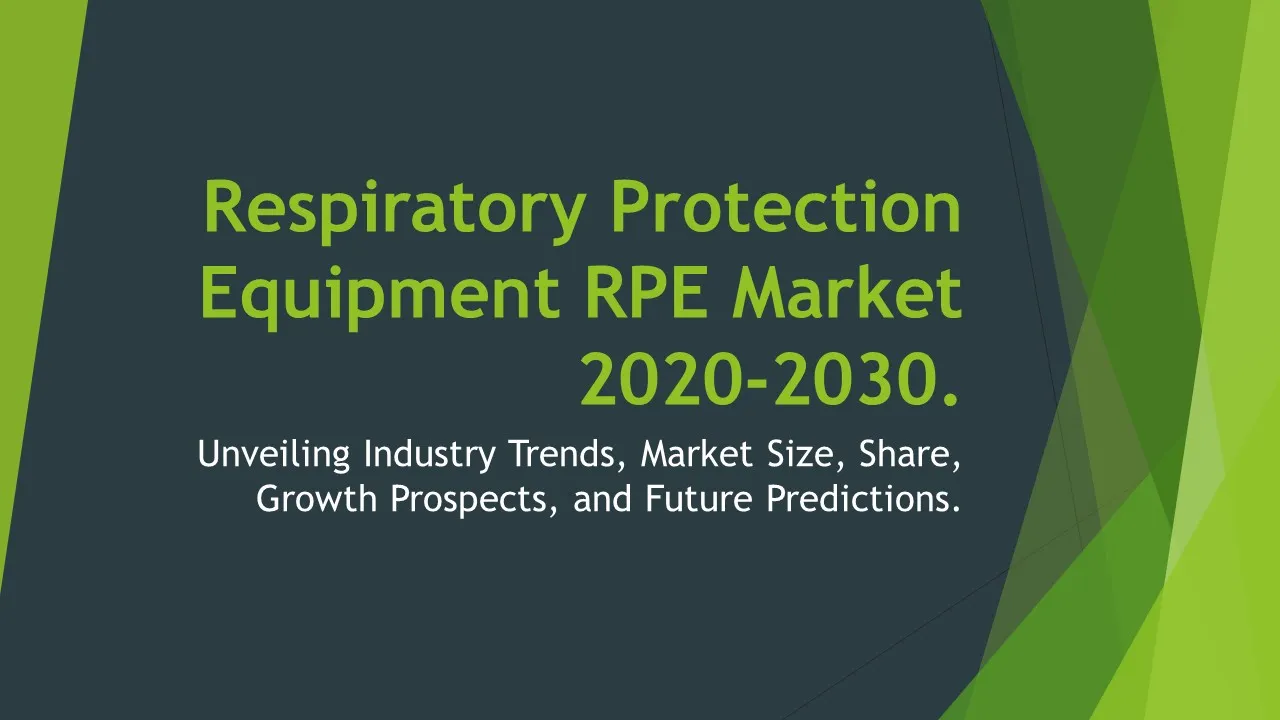 Respiratory Protection Equipment RPE Market 2020-2030.

Unveiling Industry Trends, Market Size, Share, Growth Prospects, and Future Predictions.